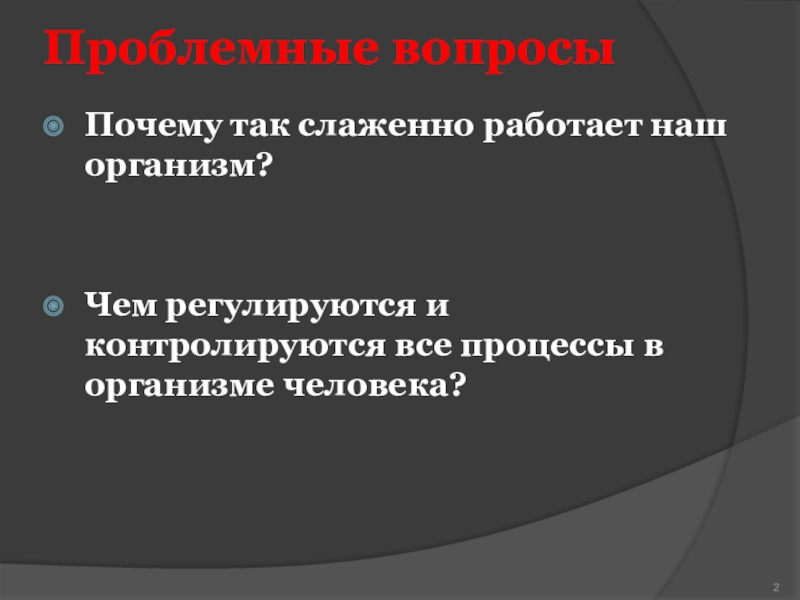 Проблемные вопросы

Почему так слаженно работает наш организм?

Чем регулируются и контролируются все процессы в организме человека?

2